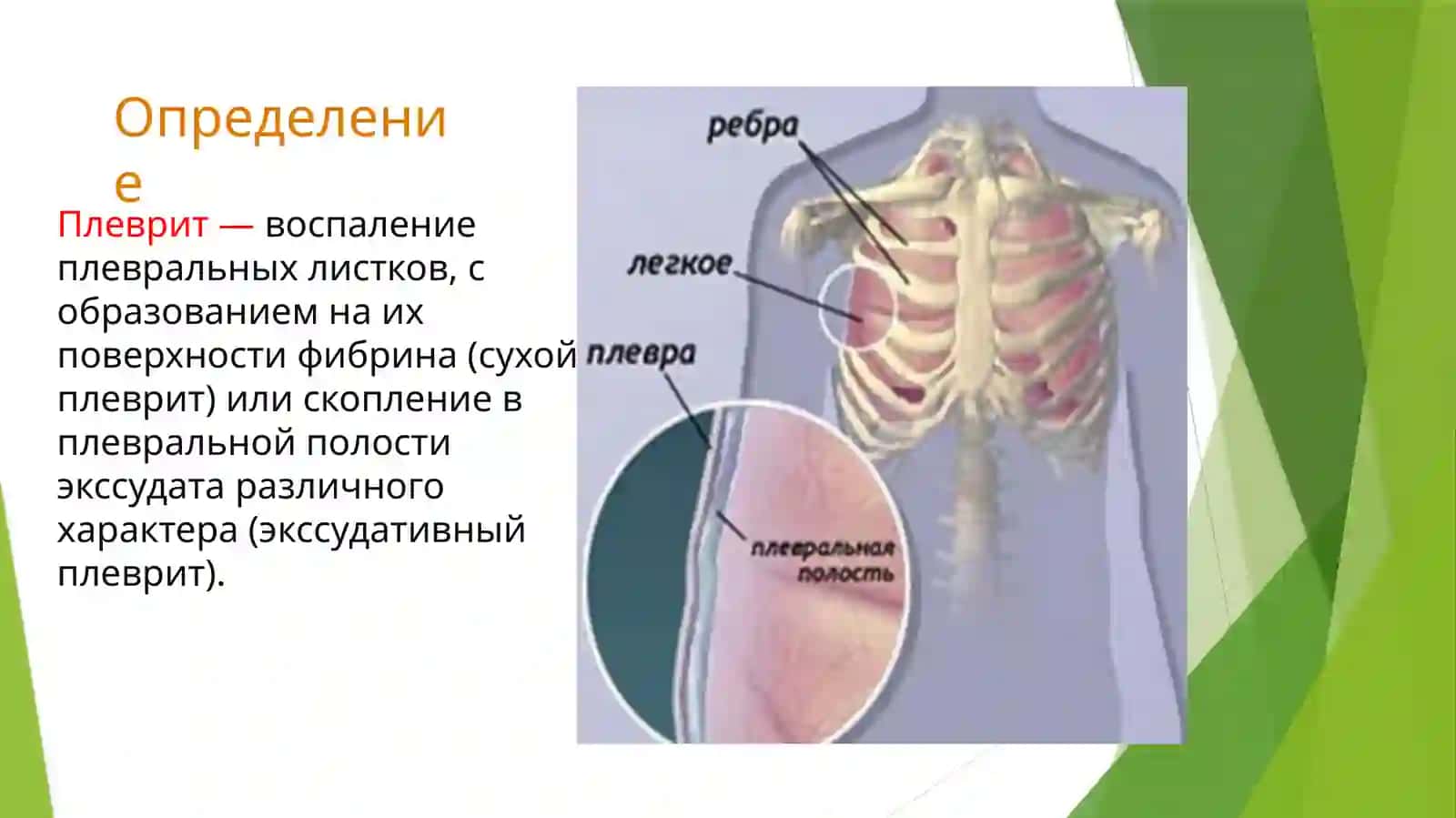 Определение

Плеврит — воспаление плевральных листков, с образованием на их поверхности фибрина (сухой плеврит) или скопление в плевральной полости экссудата различного характера (экссудативный плеврит).

ребра

легкое

плевра

плевральная полость